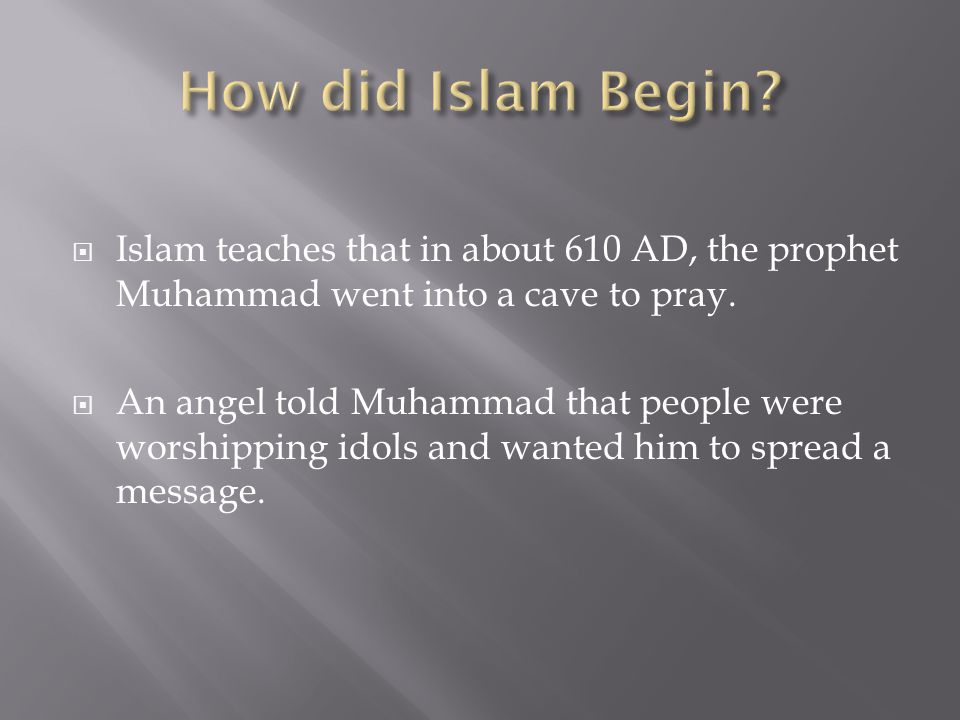 How did Islam Begin?

Islam teaches that in about 610 AD, the prophet Muhammad went into a cave to pray.

An angel told Muhammad that people were worshipping idols and wanted him to spread a message.